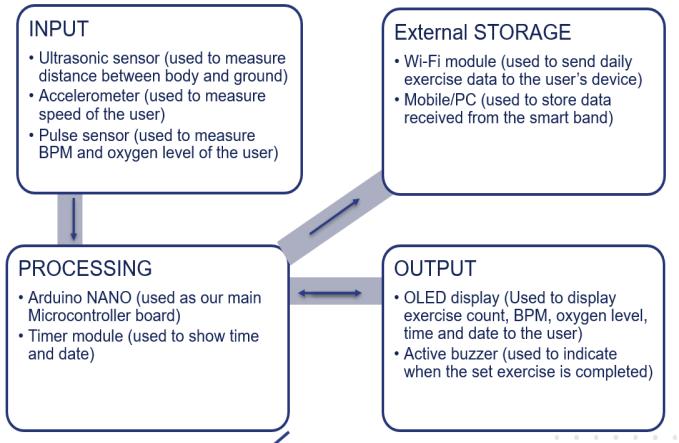 INPUT
• Ultrasonic sensor (used to measure distance between body and ground)
• Accelerometer (used to measure speed of the user)
• Pulse sensor (used to measure BPM and oxygen level of the user)

External STORAGE
• Wi-Fi module (used to send daily exercise data to the user's device)
• Mobile/PC (used to store data received from the smart band)

PROCESSING
• Arduino NANO (used as our main Microcontroller board)
• Timer module (used to show time and date)

OUTPUT
• OLED display (Used to display exercise count, BPM, oxygen level, time and date to the user)
• Active buzzer (used to indicate when the set exercise is completed)